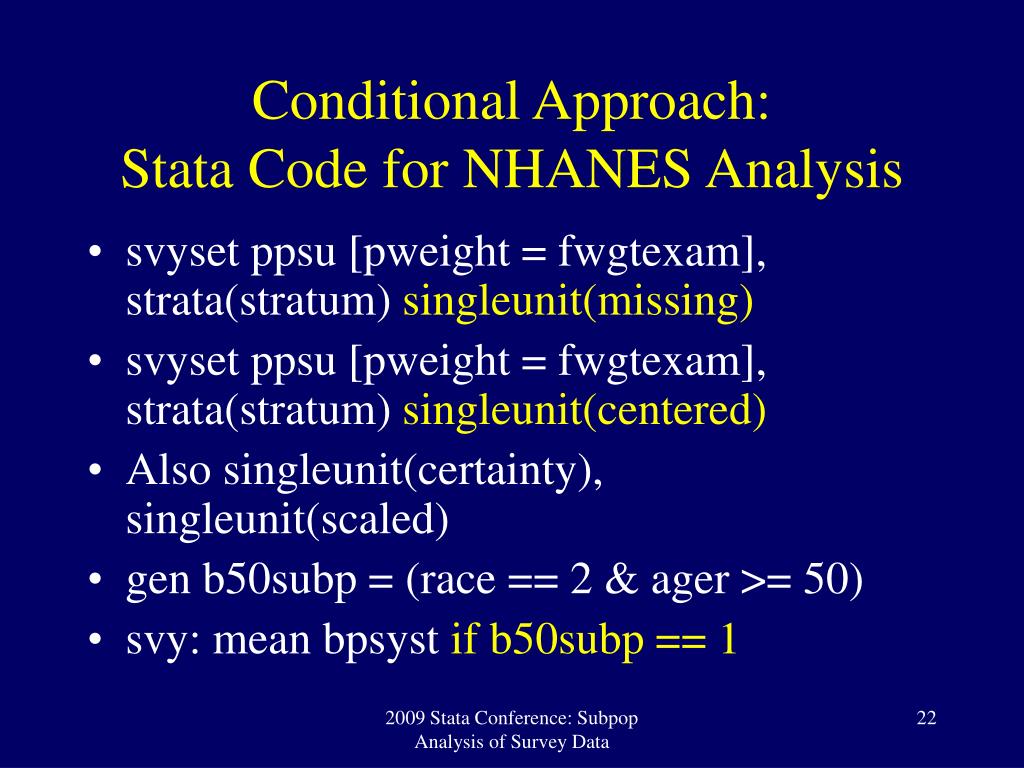 Conditional Approach:
Stata Code for NHANES Analysis

• svyset ppsu [pweight = fwgtexam], strata(stratum) singleunit(missing)
• svyset ppsu [pweight = fwgtexam], strata(stratum) singleunit(centered)
• Also singleunit(certainty), singleunit(scaled)
• gen b50subp = (race == 2 & ager >= 50)
• svy: mean bpsyst if b50subp == 1

2009 Stata Conference: Subpop Analysis of Survey Data

22